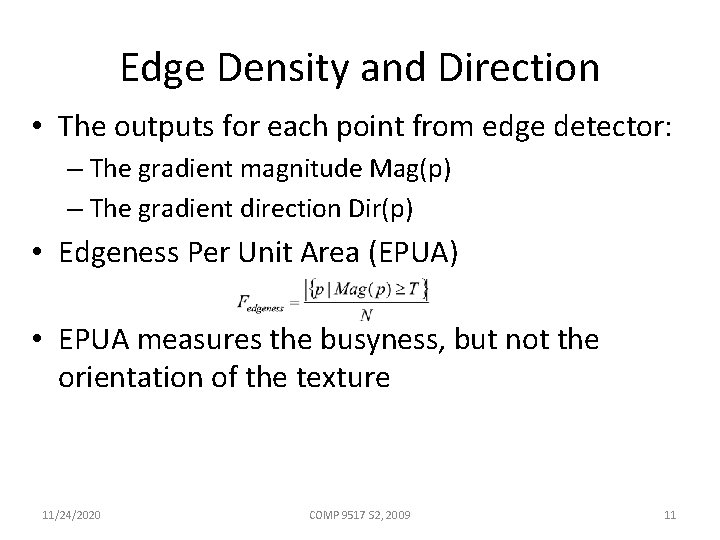 Edge Density and Direction

• The outputs for each point from edge detector:
– The gradient magnitude Mag(p)
– The gradient direction Dir(p)

• Edgeness Per Unit Area (EPUA)

$F_{edgeness} = \frac{|\{p \mid Mag(p) \geq T\}|}{N}$

• EPUA measures the busyness, but not the orientation of the texture

11/24/2020 COMP 9517 S2, 2009 11